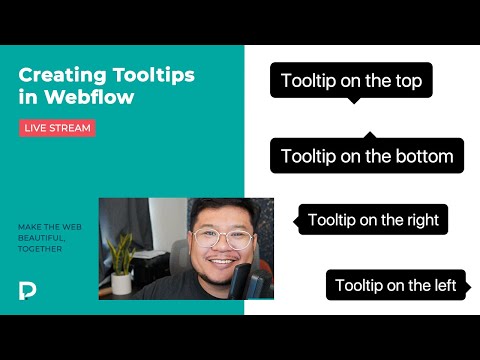 Creating Tooltips in Webflow

LIVE STREAM

MAKE THE WEB BEAUTIFUL, TOGETHER

Tooltip on the top

Tooltip on the bottom

Tooltip on the right

Tooltip on the left